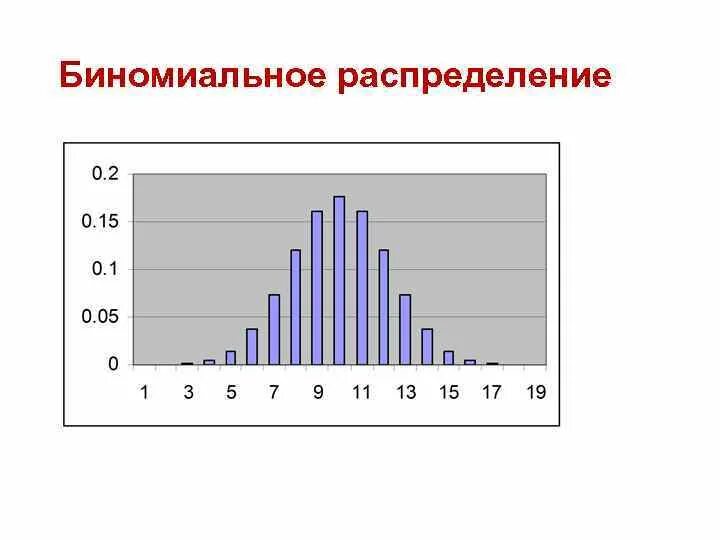 Биномиальное распределение

0.2
0.15
0.1
0.05
0

1 3 5 7 9 11 13 15 17 19